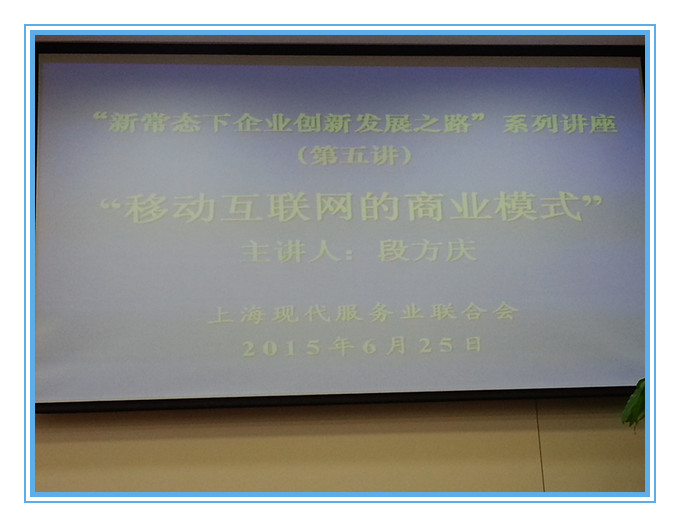 “新常态下企业创新发展之路”系列讲座
（第五讲）

“移动互联网的商业模式”
主讲人：段方庆

上海现代服务业联合会
2015年6月25日